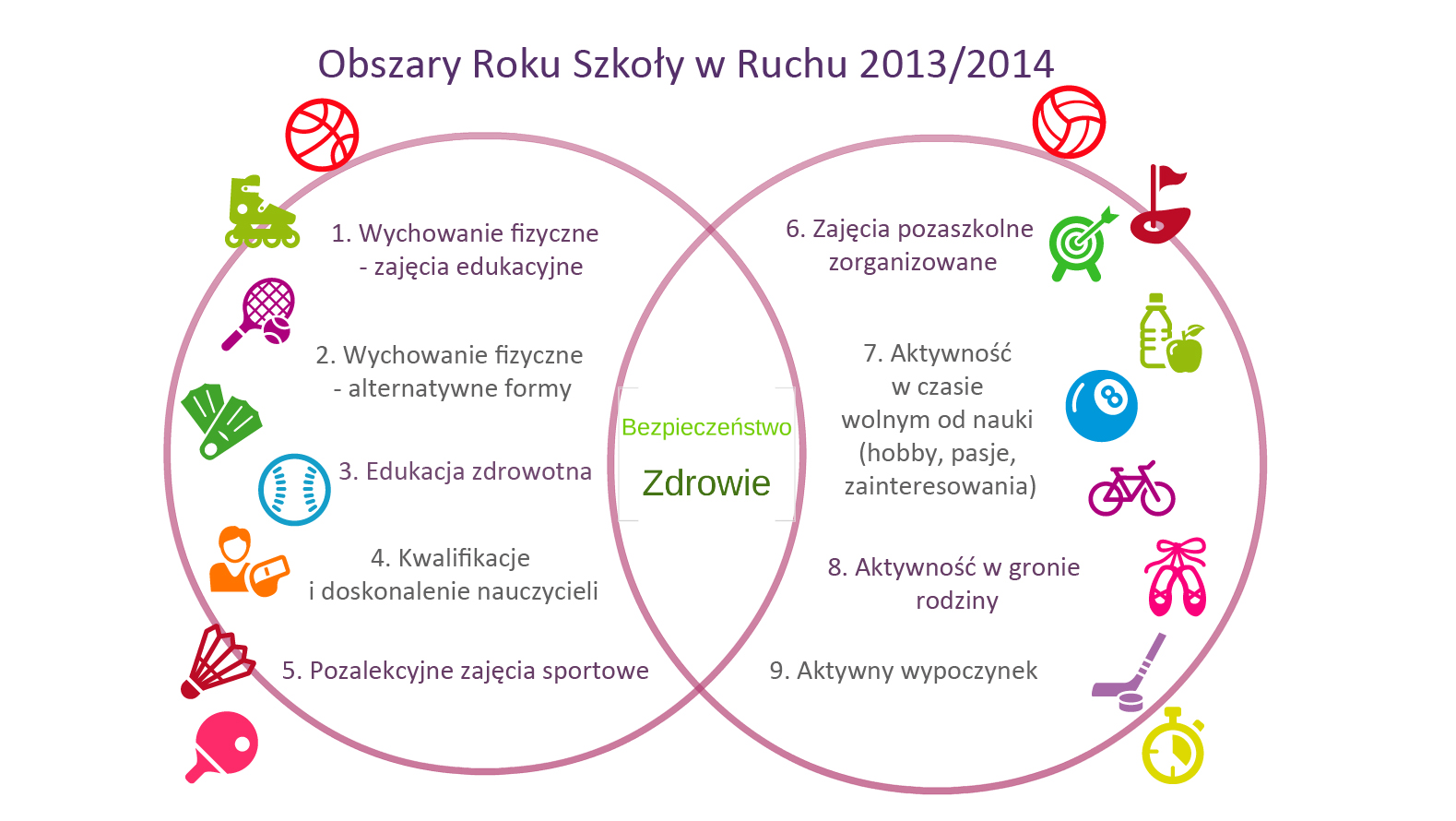 Obszary Roku Szkoły w Ruchu 2013/2014

1. Wychowanie fizyczne - zajęcia edukacyjne

2. Wychowanie fizyczne - alternatywne formy

3. Edukacja zdrowotna

4. Kwalifikacje i doskonalenie nauczycieli

5. Pozalekcyjne zajęcia sportowe

Bezpieczeństwo

Zdrowie

6. Zajęcia pozaszkolne zorganizowane

7. Aktywność w czasie wolnym od nauki (hobby, pasje, zainteresowania)

8. Aktywność w gronie rodziny

9. Aktywny wypoczynek